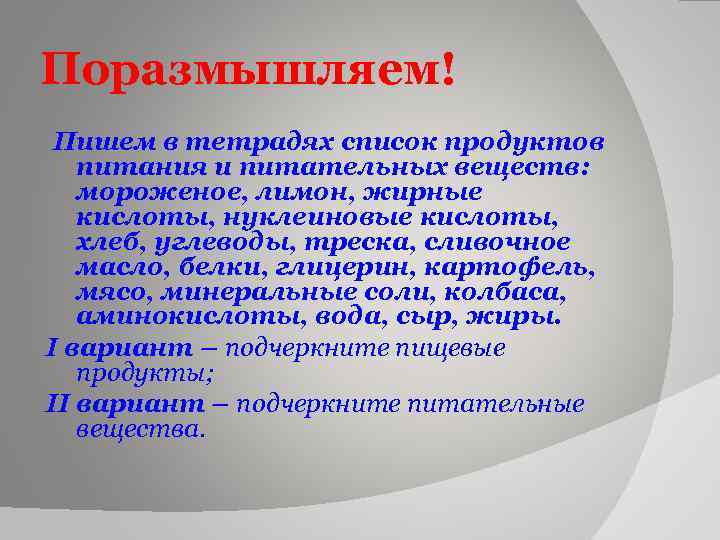 Поразмышляем!

Пишем в тетрадях список продуктов питания и питательных веществ: мороженое, лимон, жирные кислоты, нуклеиновые кислоты, хлеб, углеводы, треска, сливочное масло, белки, глицерин, картофель, мясо, минеральные соли, колбаса, аминокислоты, вода, сыр, жиры.

I вариант – подчеркните пищевые продукты;

II вариант – подчеркните питательные вещества.